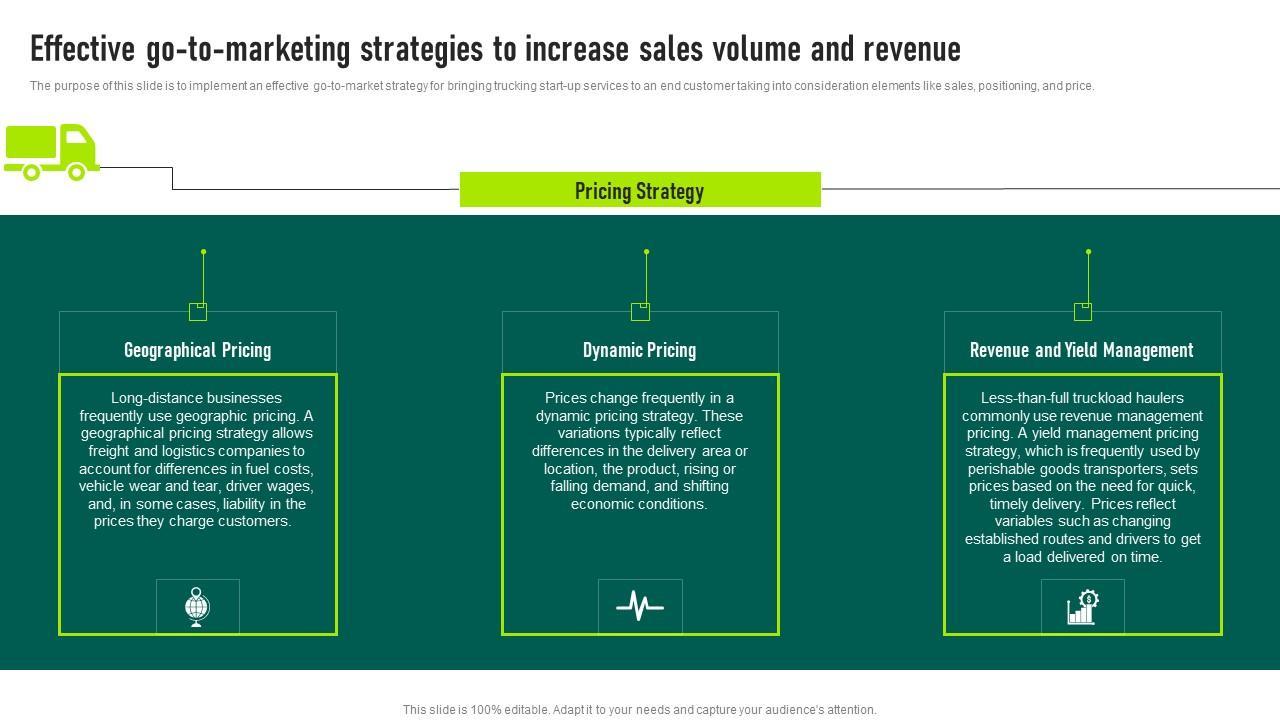 Effective go-to-marketing strategies to increase sales volume and revenue

The purpose of this slide is to implement an effective go-to-market strategy for bringing trucking start-up services to an end customer taking into consideration elements like sales, positioning, and price.

Pricing Strategy

Geographical Pricing

Long-distance businesses frequently use geographic pricing. A geographical pricing strategy allows freight and logistics companies to account for differences in fuel costs, vehicle wear and tear, driver wages, and, in some cases, liability in the prices they charge customers.

Dynamic Pricing

Prices change frequently in a dynamic pricing strategy. These variations typically reflect differences in the delivery area or location, the product, rising or falling demand, and shifting economic conditions.

Revenue and Yield Management

Less-than-full truckload haulers commonly use revenue management pricing. A yield management pricing strategy, which is frequently used by perishable goods transporters, sets prices based on the need for quick, timely delivery. Prices reflect variables such as changing established routes and drivers to get a load delivered on time.

This slide is 100% editable. Adapt it to your needs and capture your audience's attention.